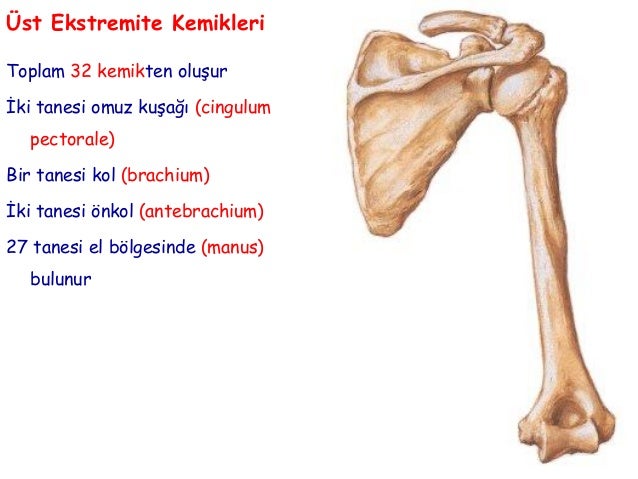 Üst Ekstremite Kemikleri

Toplam 32 kemikten oluşur

İki tanesi omuz kuşağı (cingulum pectorale)

Bir tanesi kol (brachium)

İki tanesi önkol (antebrachium)

27 tanesi el bölgesinde (manus) bulunur